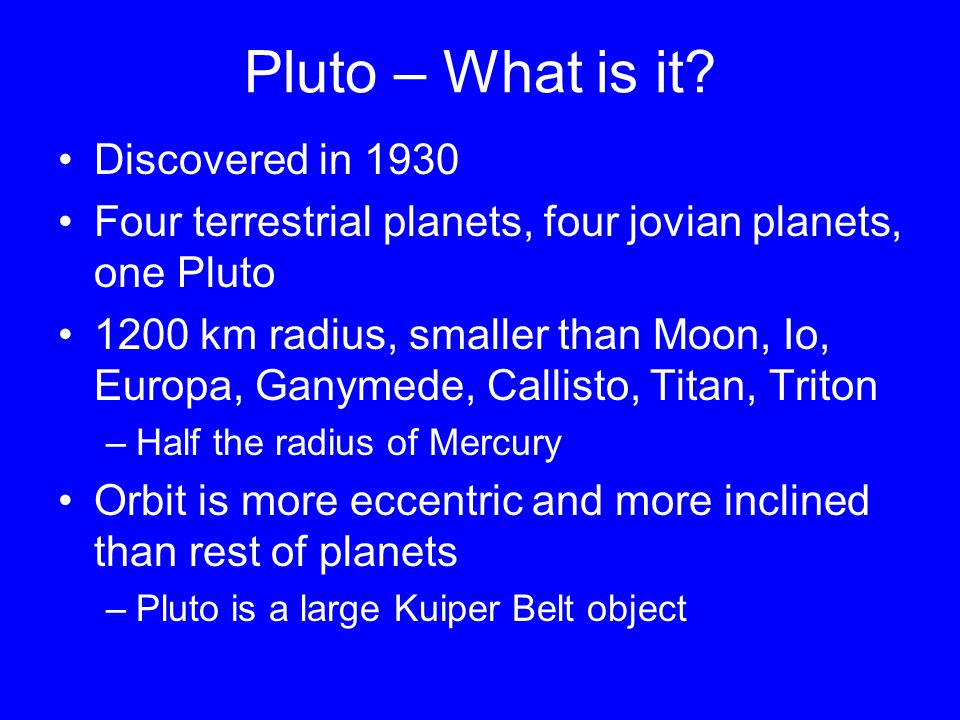 Pluto – What is it?

• Discovered in 1930
• Four terrestrial planets, four jovian planets, one Pluto
• 1200 km radius, smaller than Moon, Io, Europa, Ganymede, Callisto, Titan, Triton
– Half the radius of Mercury
• Orbit is more eccentric and more inclined than rest of planets
– Pluto is a large Kuiper Belt object